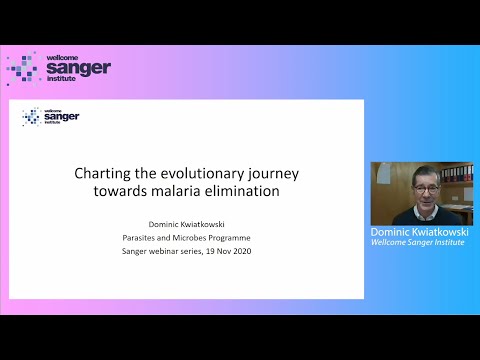 wellcome
sanger
institute

wellcome
sanger
institute

Charting the evolutionary journey towards malaria elimination

Dominic Kwiatkowski
Parasites and Microbes Programme
Sanger webinar series, 19 Nov 2020

Dominic Kwiatkowski
Wellcome Sanger Institute